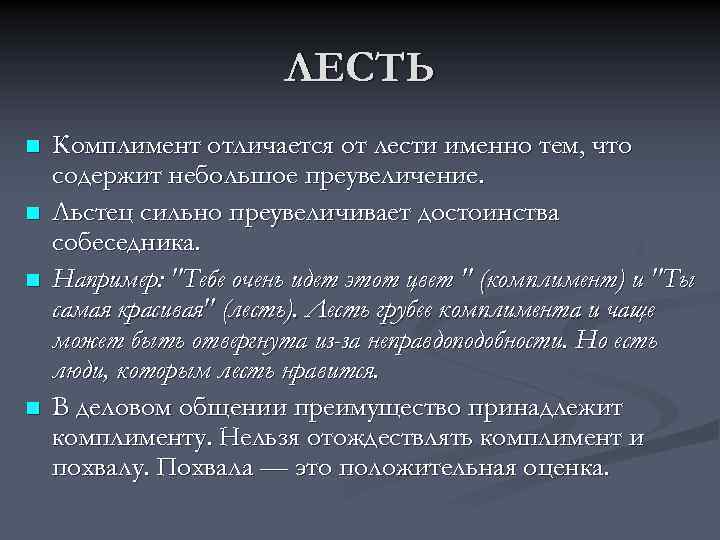 ЛЕСТЬ

Комплимент отличается от лести именно тем, что содержит небольшое преувеличение.

Льстец сильно преувеличивает достоинства собеседника.

Например: "Тебе очень идет этот цвет " (комплимент) и "Ты самая красивая" (лесть). Лесть грубее комплимента и чаще может быть отвергнута из-за неправдоподобности. Но есть люди, которым лесть нравится.

В деловом общении преимущество принадлежит комплименту. Нельзя отождествлять комплимент и похвалу. Похвала — это положительная оценка.